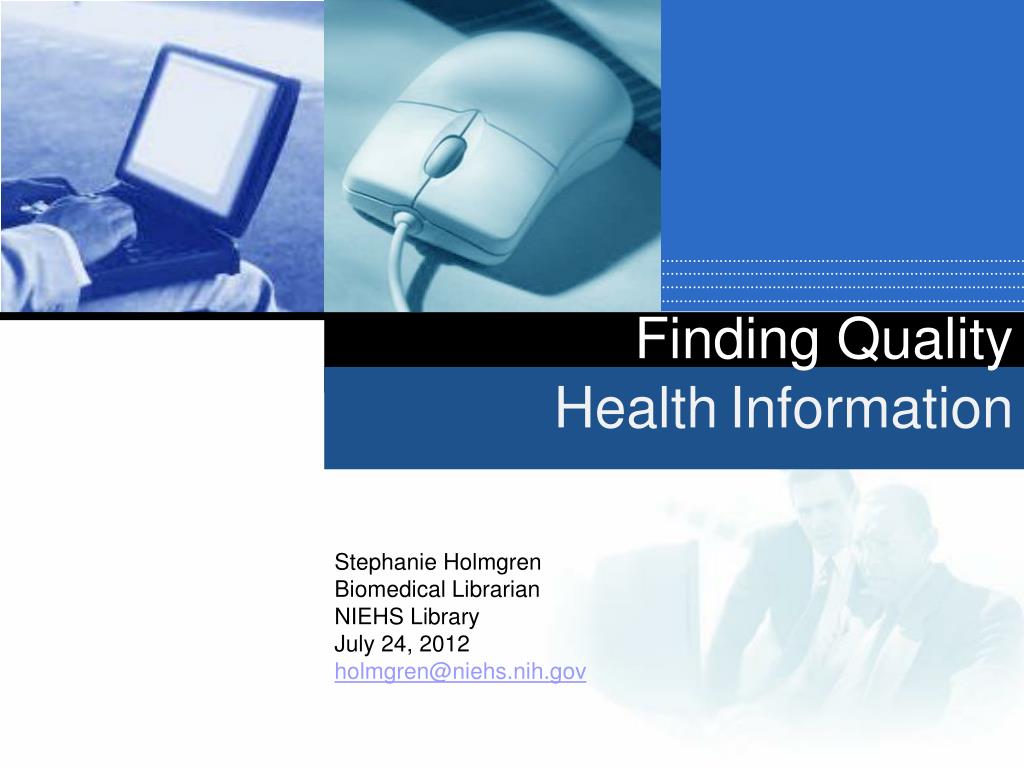 Finding Quality
Health Information

Stephanie Holmgren
Biomedical Librarian
NIEHS Library
July 24, 2012
holmgren@niehs.nih.gov